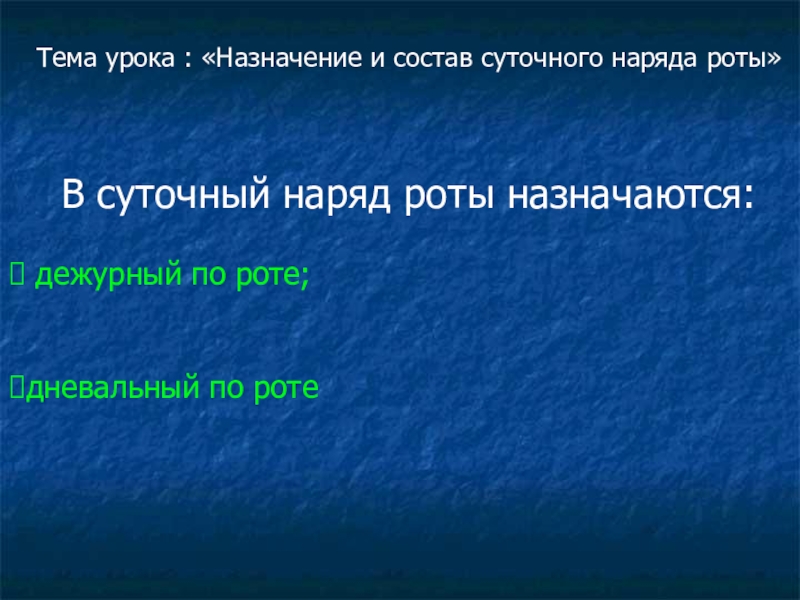 Тема урока : «Назначение и состав суточного наряда роты»

В суточный наряд роты назначаются:

 дежурный по роте;

дневальный по роте